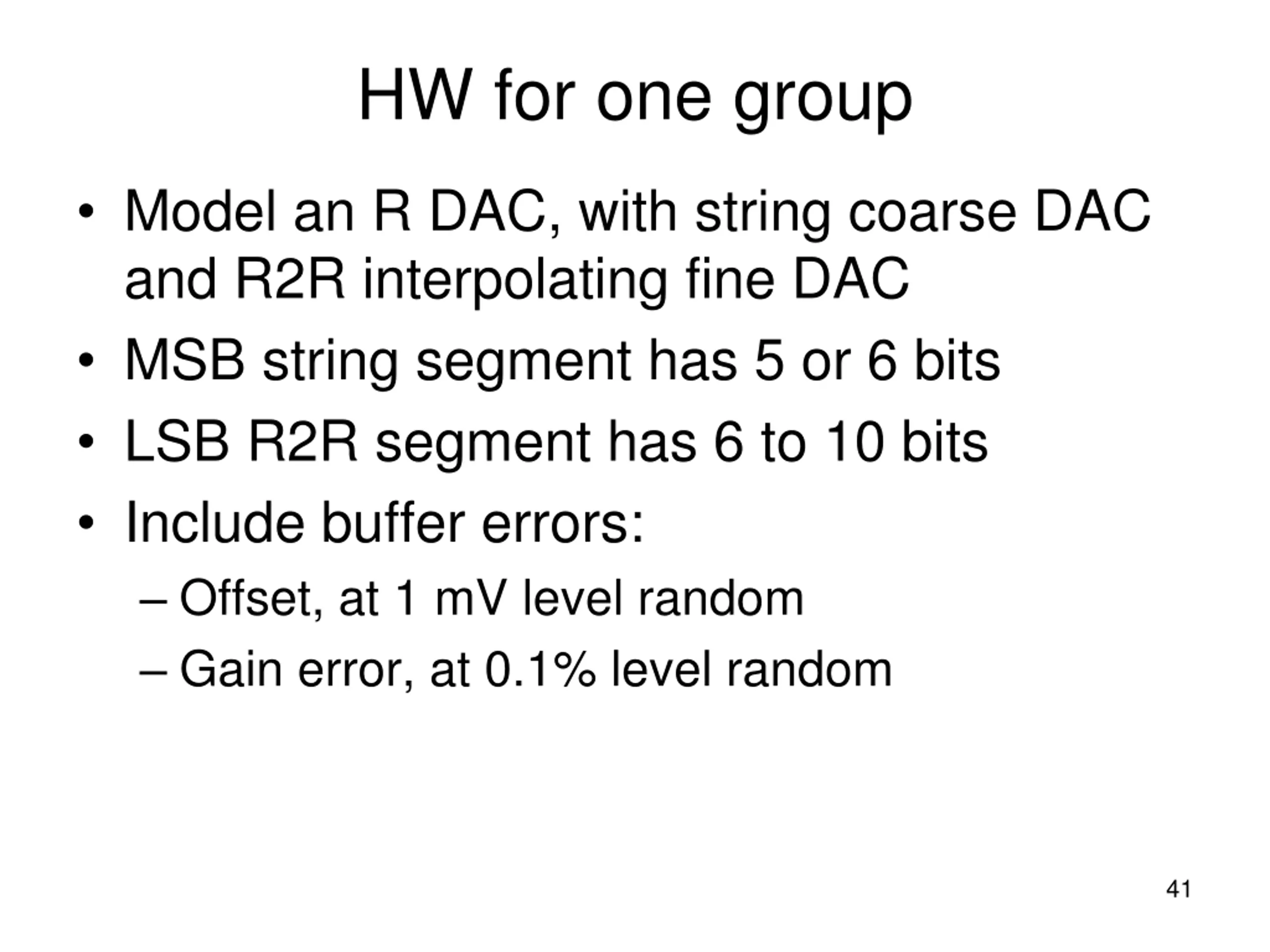 HW for one group

• Model an R DAC, with string coarse DAC and R2R interpolating fine DAC
• MSB string segment has 5 or 6 bits
• LSB R2R segment has 6 to 10 bits
• Include buffer errors:
– Offset, at 1 mV level random
– Gain error, at 0.1% level random

41